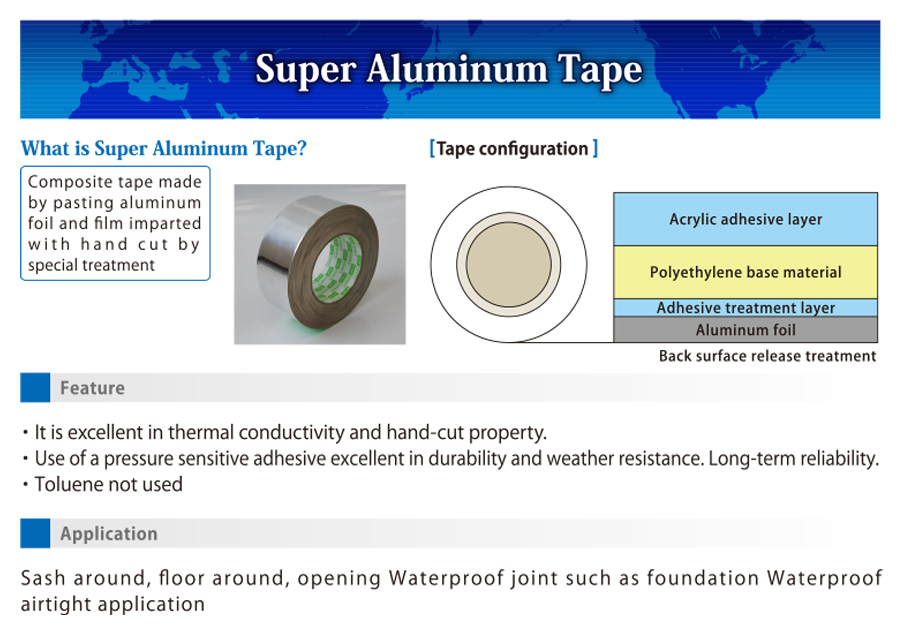 Super Aluminum Tape

What is Super Aluminum Tape?

Composite tape made by pasting aluminum foil and film imparted with hand cut by special treatment

[Tape configuration]

Acrylic adhesive layer
Polyethylene base material
Adhesive treatment layer
Aluminum foil
Back surface release treatment

Feature

・It is excellent in thermal conductivity and hand-cut property.
・Use of a pressure sensitive adhesive excellent in durability and weather resistance. Long-term reliability.
・Toluene not used

Application

Sash around, floor around, opening Waterproof joint such as foundation Waterproof airtight application